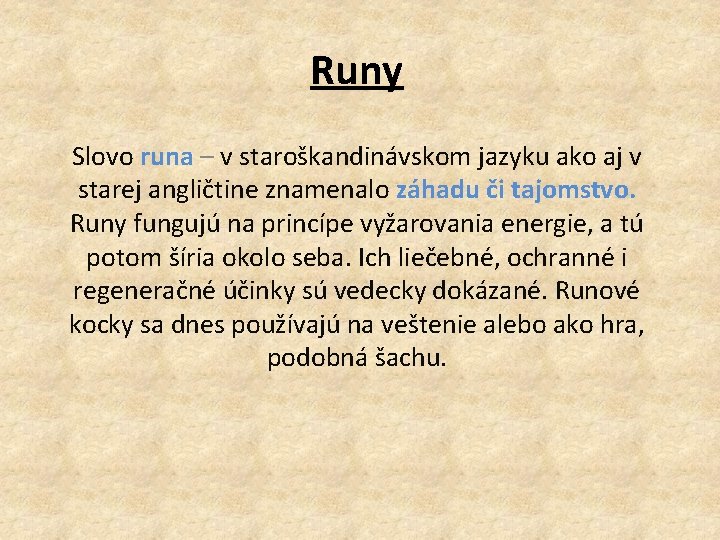 Runy

Slovo runa – v staroškandinávskom jazyku ako aj v starej angličtine znamenalo záhadu či tajomstvo. Runy fungujú na princípe vyžarovania energie, a tú potom šíria okolo seba. Ich liečebné, ochranné i regeneračné účinky sú vedecky dokázané. Runové kocky sa dnes používajú na veštenie alebo ako hra, podobná šachu.